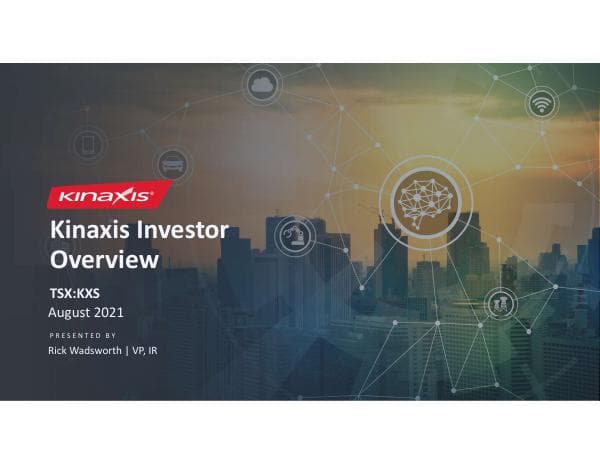 KINAXIS®

Kinaxis Investor Overview

TSX:KXS
August 2021

PRESENTED BY
Rick Wadsworth | VP, IR